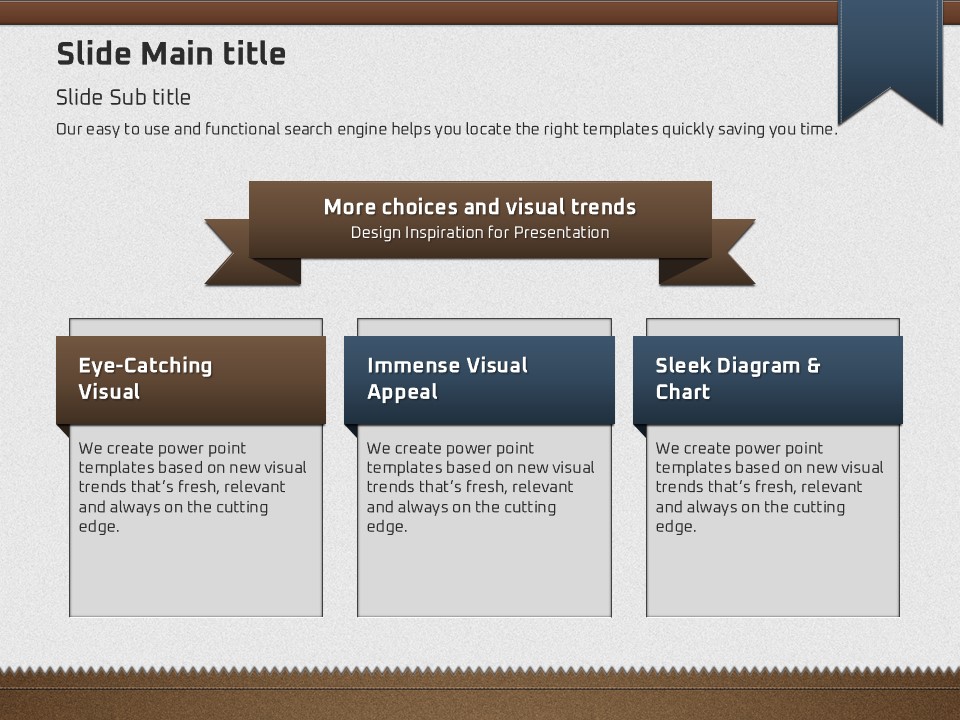 Slide Main title

Slide Sub title

Our easy to use and functional search engine helps you locate the right templates quickly saving you time.

More choices and visual trends
Design Inspiration for Presentation

Eye-Catching Visual

We create power point templates based on new visual trends that's fresh, relevant and always on the cutting edge.

Immense Visual Appeal

We create power point templates based on new visual trends that's fresh, relevant and always on the cutting edge.

Sleek Diagram & Chart

We create power point templates based on new visual trends that's fresh, relevant and always on the cutting edge.